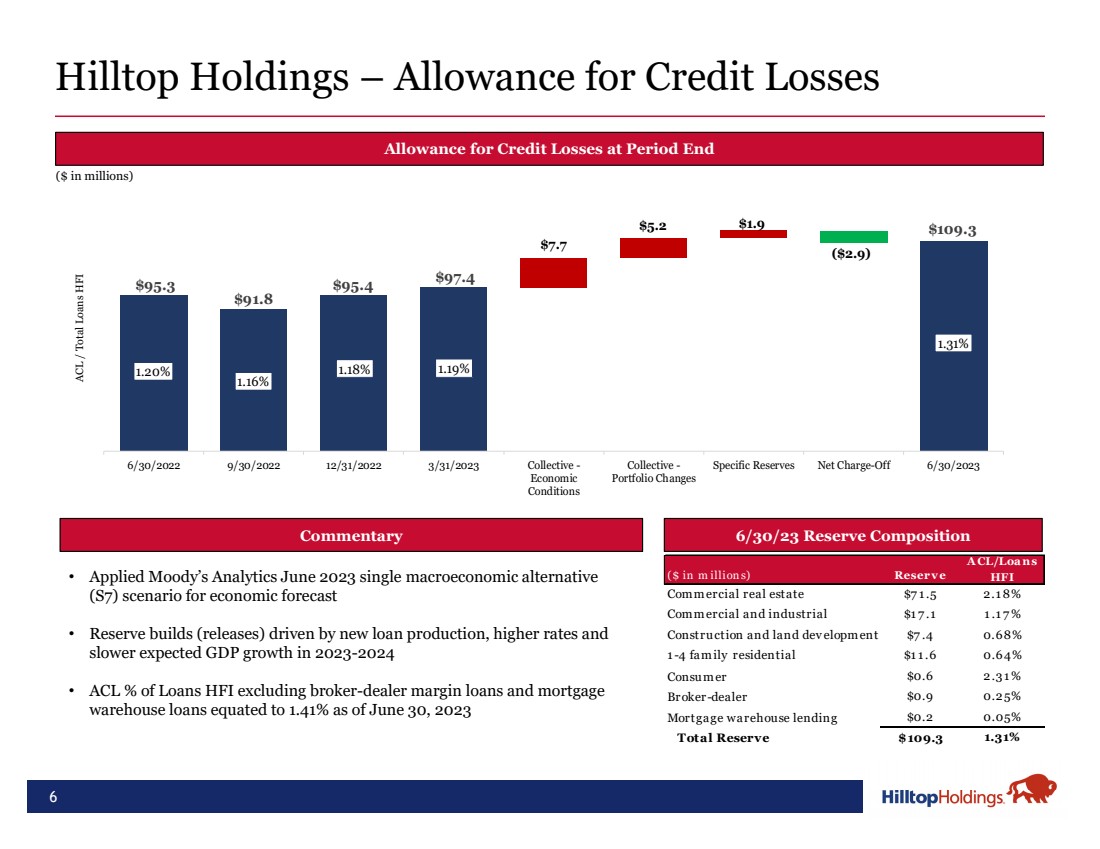 Hilltop Holdings – Allowance for Credit Losses

Allowance for Credit Losses at Period End

($ in millions)

ACL / Total Loans HFI

$95.3 1.20% 6/30/2022

$91.8 1.16% 9/30/2022

$95.4 1.18% 12/31/2022

$97.4 1.19% 3/31/2023

$7.7 Collective - Economic Conditions

$5.2 Collective - Portfolio Changes

$1.9 Specific Reserves

($2.9) Net Charge-Off

$109.3 1.31% 6/30/2023

Commentary

• Applied Moody's Analytics June 2023 single macroeconomic alternative (S7) scenario for economic forecast

• Reserve builds (releases) driven by new loan production, higher rates and slower expected GDP growth in 2023-2024

• ACL % of Loans HFI excluding broker-dealer margin loans and mortgage warehouse loans equated to 1.41% as of June 30, 2023

6/30/23 Reserve Composition

| ($ in millions) | Reserve | ACL/Loans HFI |
|---|---|---|
| Commercial real estate | $71.5 | 2.18% |
| Commercial and industrial | $17.1 | 1.17% |
| Construction and land development | $7.4 | 0.68% |
| 1-4 family residential | $11.6 | 0.64% |
| Consumer | $0.6 | 2.31% |
| Broker-dealer | $0.9 | 0.25% |
| Mortgage warehouse lending | $0.2 | 0.05% |
| Total Reserve | $109.3 | 1.31% |

6

HilltopHoldings.